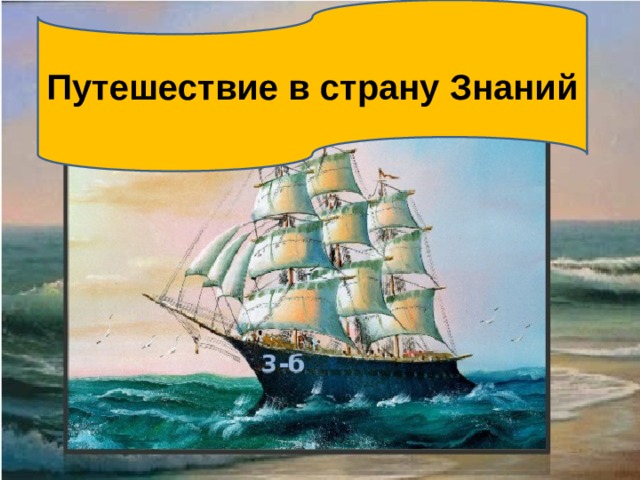 Путешествие в страну Знаний

3-б